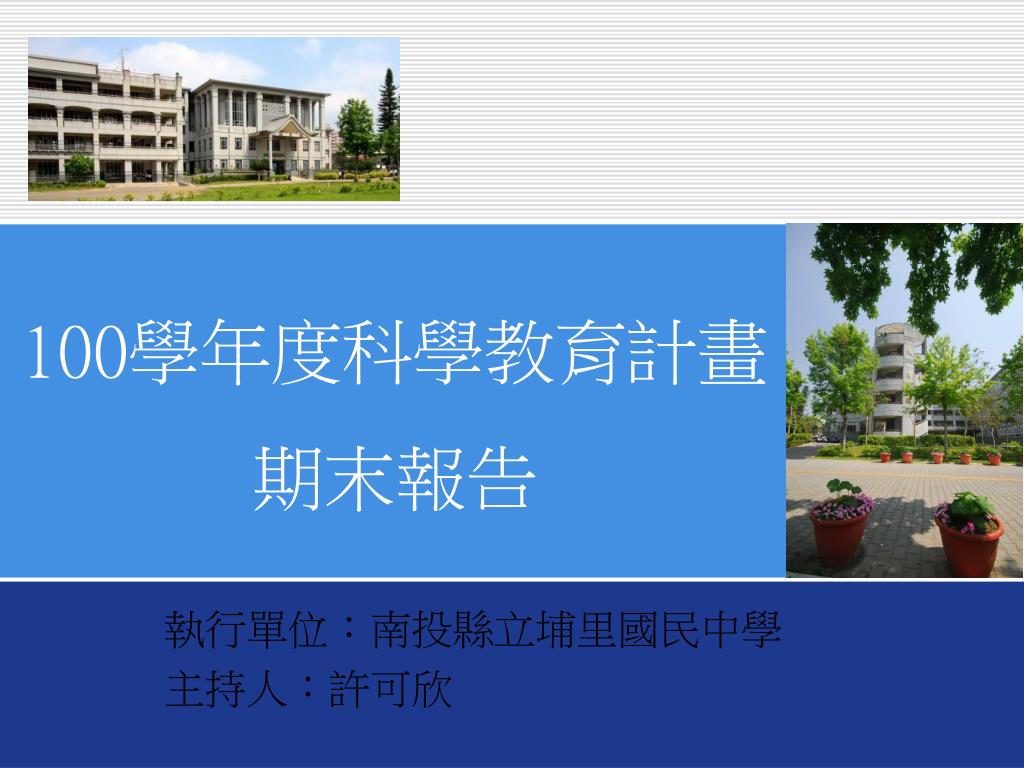 100學年度科學教育計畫
期末報告

執行單位：南投縣立埔里國民中學
主持人：許可欣